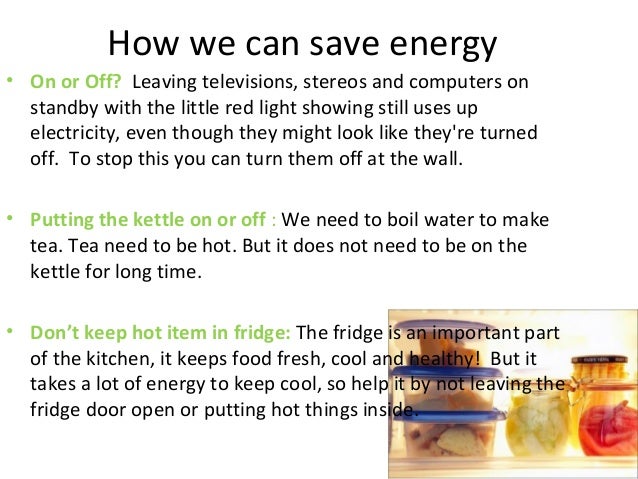 How we can save energy

• On or Off? Leaving televisions, stereos and computers on standby with the little red light showing still uses up electricity, even though they might look like they're turned off. To stop this you can turn them off at the wall.

• Putting the kettle on or off : We need to boil water to make tea. Tea need to be hot. But it does not need to be on the kettle for long time.

• Don't keep hot item in fridge: The fridge is an important part of the kitchen, it keeps food fresh, cool and healthy! But it takes a lot of energy to keep cool, so help it by not leaving the fridge door open or putting hot things inside.